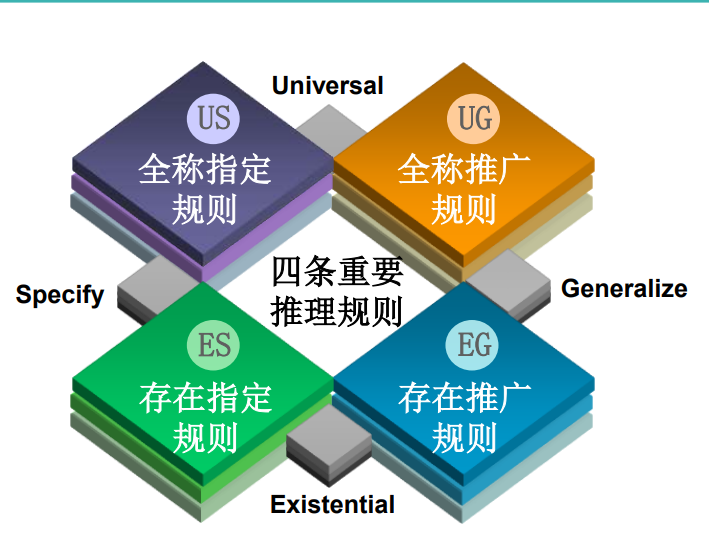 Universal

US
全称指定规则

UG
全称推广规则

Specify

四条重要推理规则

Generalize

ES
存在指定规则

EG
存在推广规则

Existential